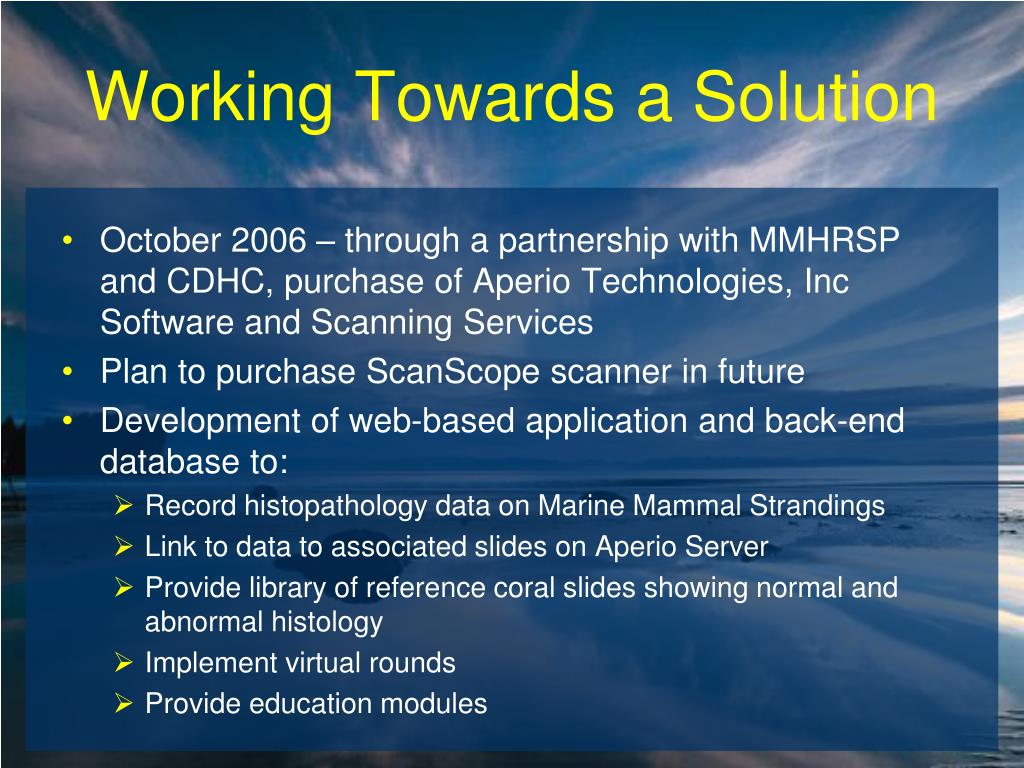 Working Towards a Solution

• October 2006 – through a partnership with MMHRSP and CDHC, purchase of Aperio Technologies, Inc Software and Scanning Services
• Plan to purchase ScanScope scanner in future
• Development of web-based application and back-end database to:
➢ Record histopathology data on Marine Mammal Strandings
➢ Link to data to associated slides on Aperio Server
➢ Provide library of reference coral slides showing normal and abnormal histology
➢ Implement virtual rounds
➢ Provide education modules